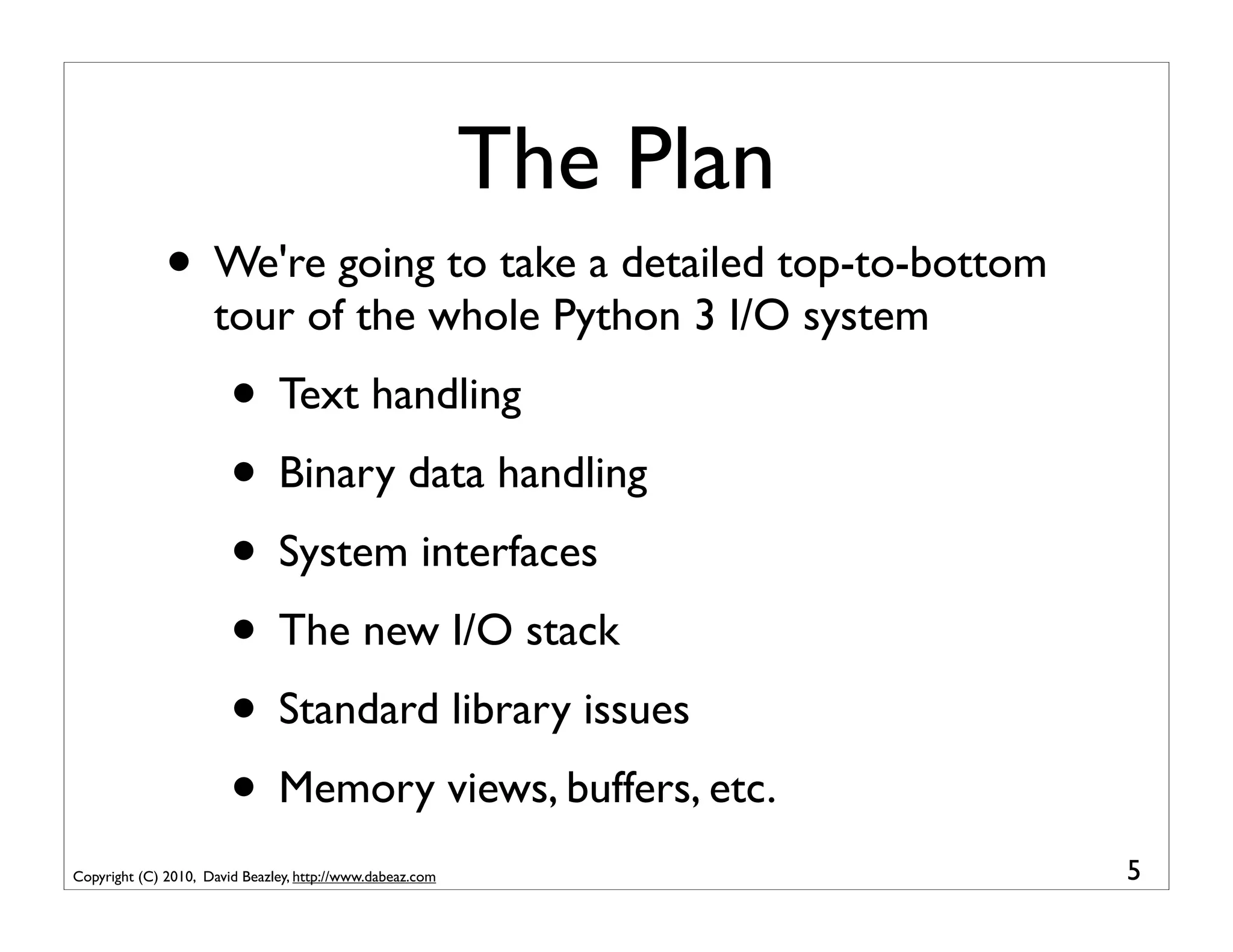 The Plan

• We're going to take a detailed top-to-bottom tour of the whole Python 3 I/O system

• Text handling

• Binary data handling

• System interfaces

• The new I/O stack

• Standard library issues

• Memory views, buffers, etc.

Copyright (C) 2010, David Beazley, http://www.dabeaz.com

5